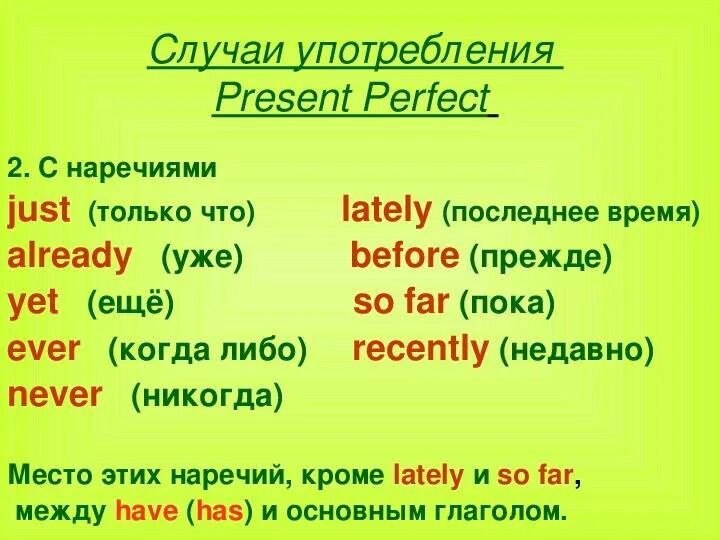 Случаи употребления
Present Perfect

2. С наречиями

just (только что)
already (уже)
yet (ещё)
ever (когда либо)
never (никогда)

lately (последнее время)
before (прежде)
so far (пока)
recently (недавно)

Место этих наречий, кроме lately и so far, между have (has) и основным глаголом.